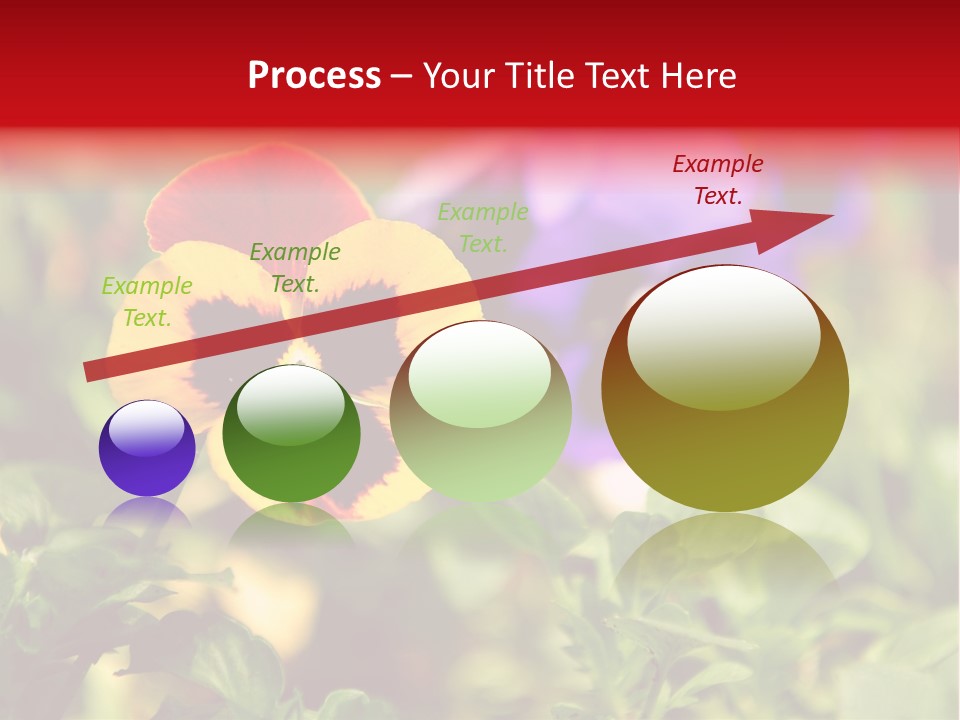 Process – Your Title Text Here

Example Text.

Example Text.

Example Text.

Example Text.